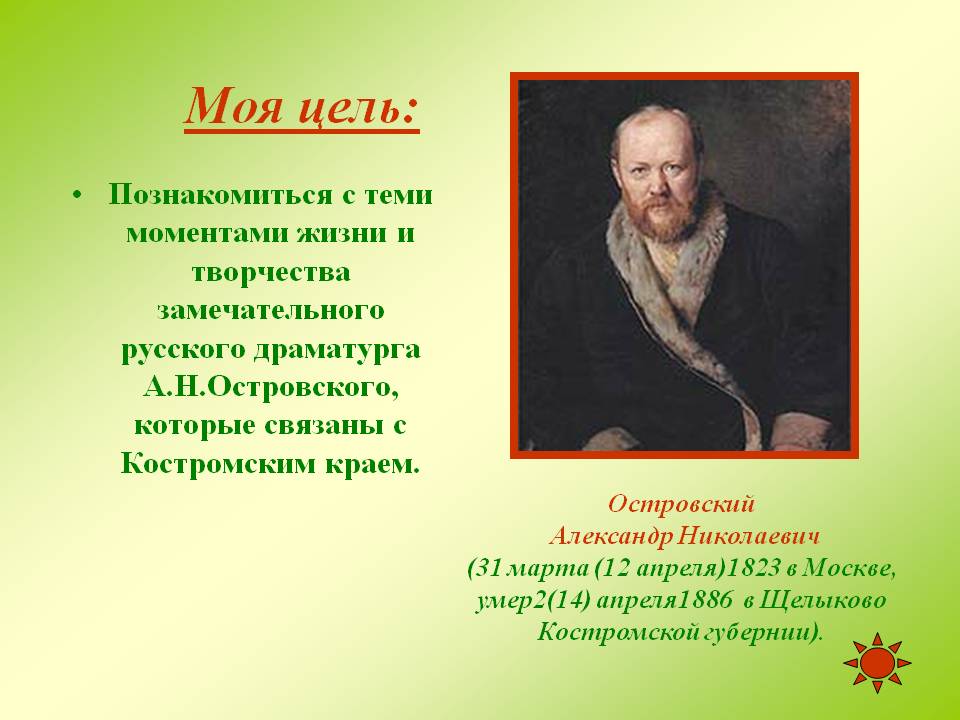 Моя цель:

• Познакомиться с теми моментами жизни и творчества замечательного русского драматурга А.Н.Островского, которые связаны с Костромским краем.

Островский
Александр Николаевич
(31 марта (12 апреля)1823 в Москве, умер2(14) апреля1886 в Щелыково Костромской губернии).